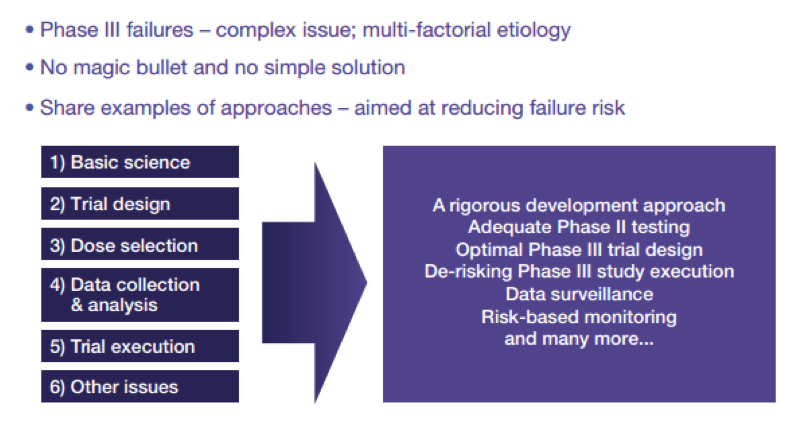 • Phase III failures – complex issue; multi-factorial etiology

• No magic bullet and no simple solution

• Share examples of approaches – aimed at reducing failure risk

1) Basic science

2) Trial design

3) Dose selection

4) Data collection & analysis

5) Trial execution

6) Other issues

A rigorous development approach
Adequate Phase II testing
Optimal Phase III trial design
De-risking Phase III study execution
Data surveillance
Risk-based monitoring
and many more...